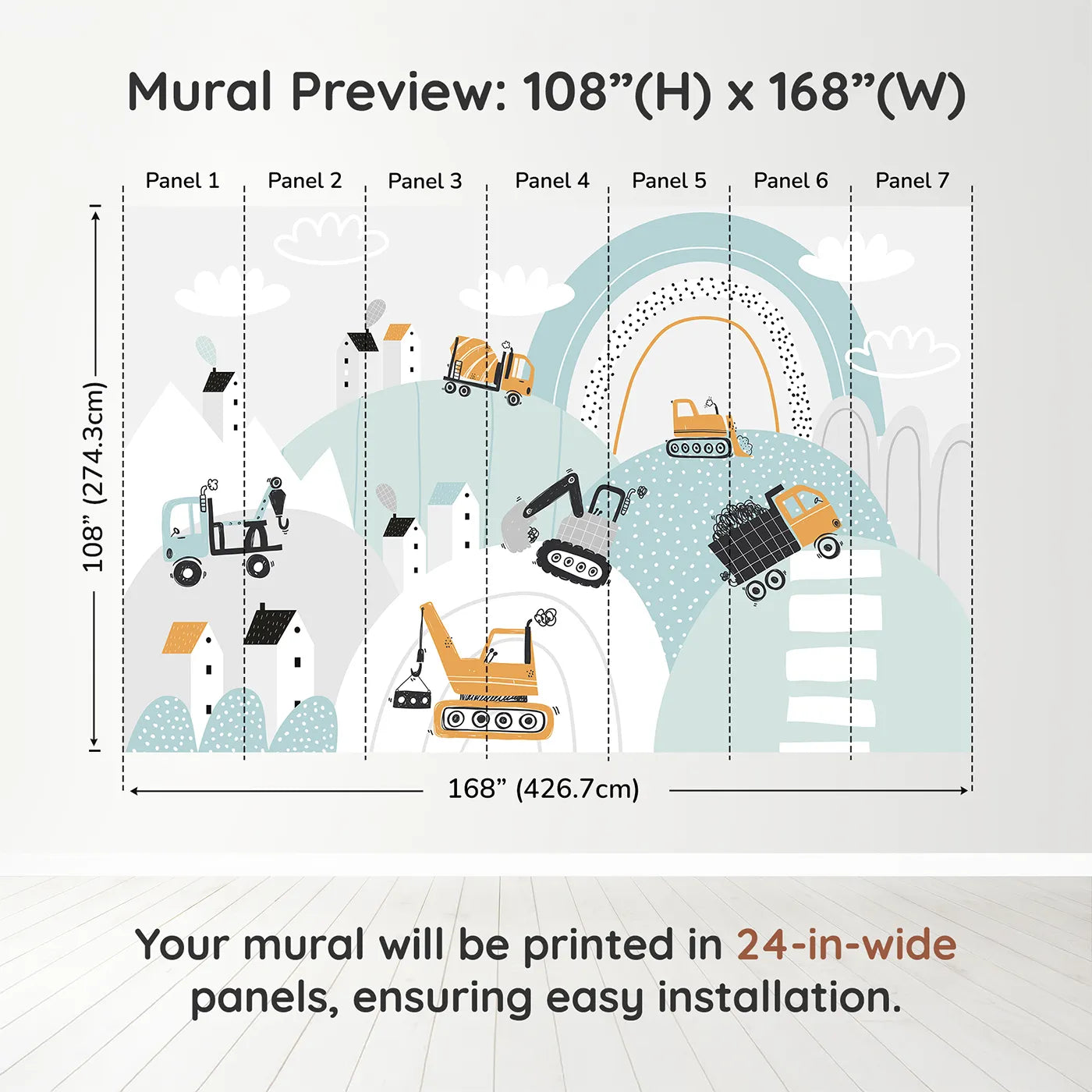 Mural Preview: 108”(H) x 168”(W)

Panel 1 Panel 2 Panel 3 Panel 4 Panel 5 Panel 6 Panel 7

108” (274.3cm)

168” (426.7cm)

Your mural will be printed in 24-in-wide panels, ensuring easy installation.